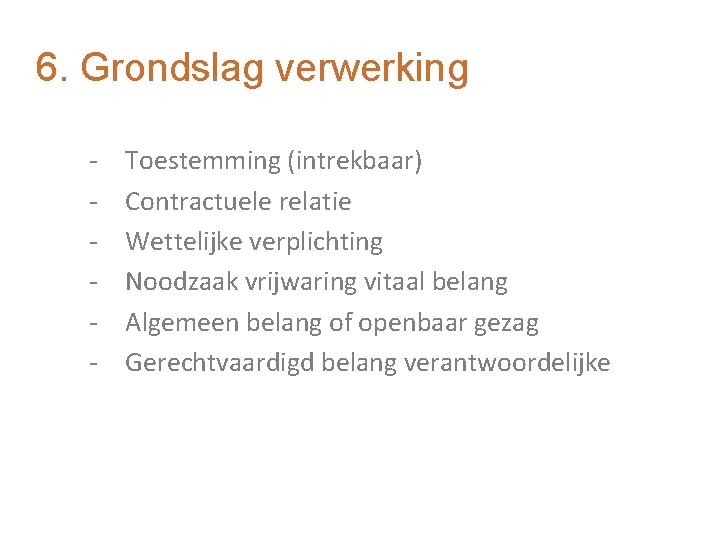 6. Grondslag verwerking

- Toestemming (intrekbaar)
- Contractuele relatie
- Wettelijke verplichting
- Noodzaak vrijwaring vitaal belang
- Algemeen belang of openbaar gezag
- Gerechtvaardigd belang verantwoordelijke